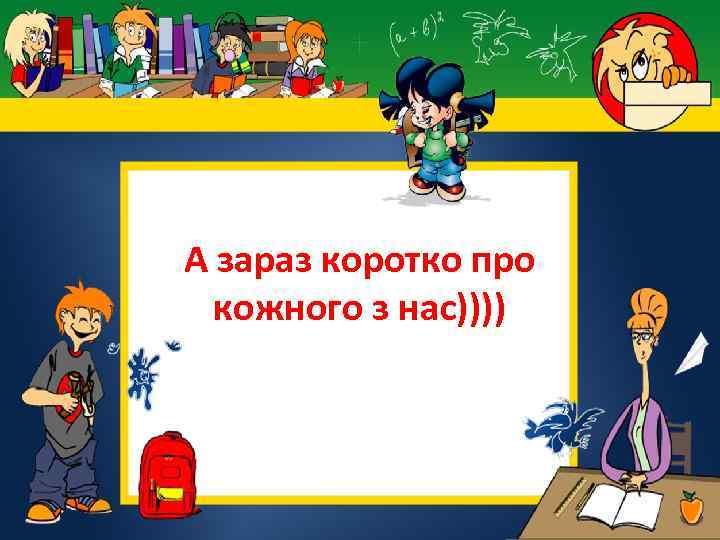 $(a+b)^2$

А зараз коротко про кожного з нас))))